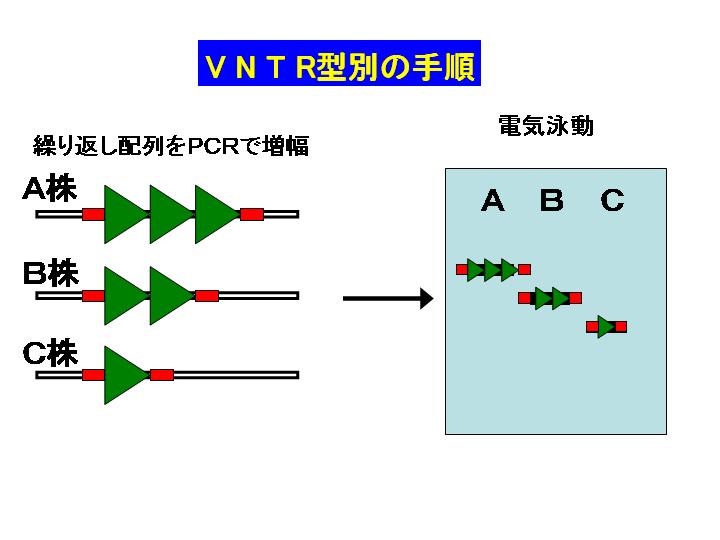 ＶＮＴＲ型別の手順

繰り返し配列をPCRで増幅

A株

B株

C株

電気泳動

A　B　C